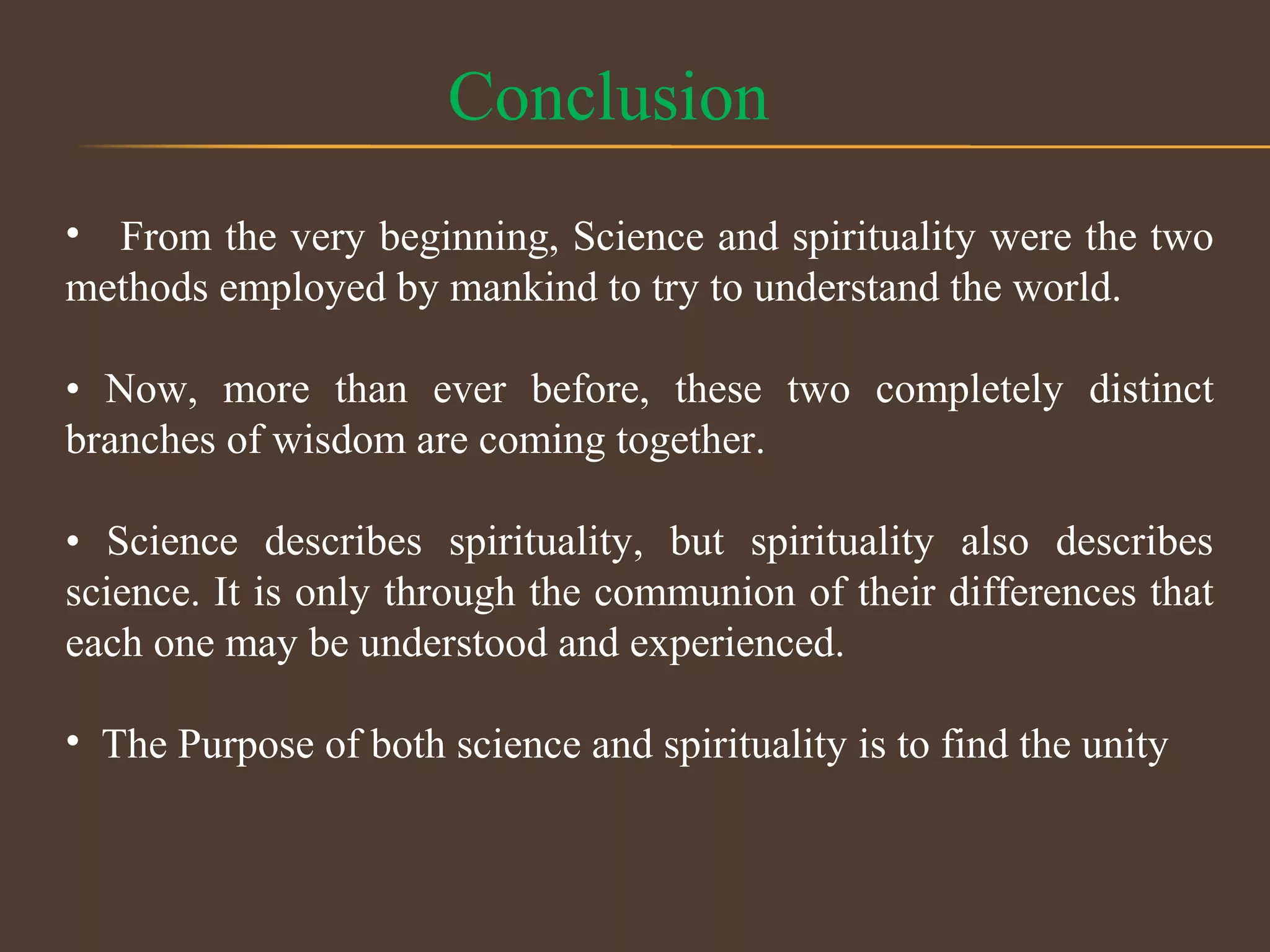 Conclusion

• From the very beginning, Science and spirituality were the two methods employed by mankind to try to understand the world.

• Now, more than ever before, these two completely distinct branches of wisdom are coming together.

• Science describes spirituality, but spirituality also describes science. It is only through the communion of their differences that each one may be understood and experienced.

• The Purpose of both science and spirituality is to find the unity